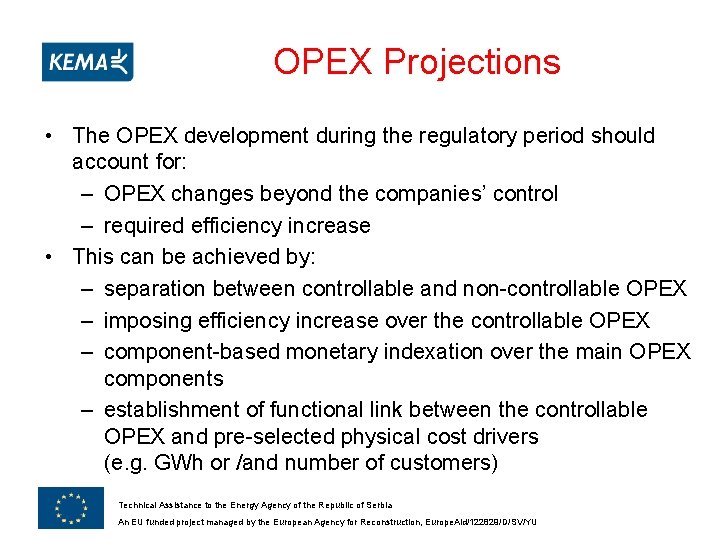 KEMA

OPEX Projections

• The OPEX development during the regulatory period should account for:
– OPEX changes beyond the companies' control
– required efficiency increase
• This can be achieved by:
– separation between controllable and non-controllable OPEX
– imposing efficiency increase over the controllable OPEX
– component-based monetary indexation over the main OPEX components
– establishment of functional link between the controllable OPEX and pre-selected physical cost drivers (e.g. GWh or /and number of customers)

Technical Assistance to the Energy Agency of the Republic of Serbia
An EU funded project managed by the European Agency for Reconstruction, EuropeAid/122829/D/SV/YU